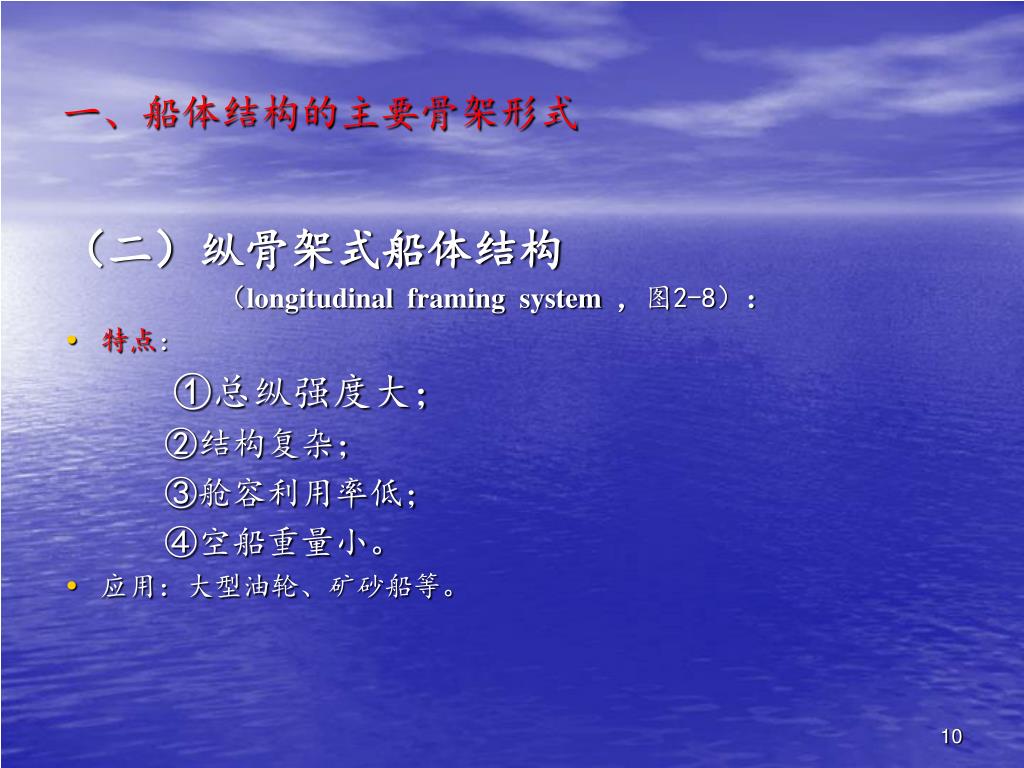 一、船体结构的主要骨架形式

（二）纵骨架式船体结构

（longitudinal framing system ，图2-8）：

• 特点：

①总纵强度大；

②结构复杂；

③舱容利用率低；

④空船重量小。

• 应用：大型油轮、矿砂船等。

10